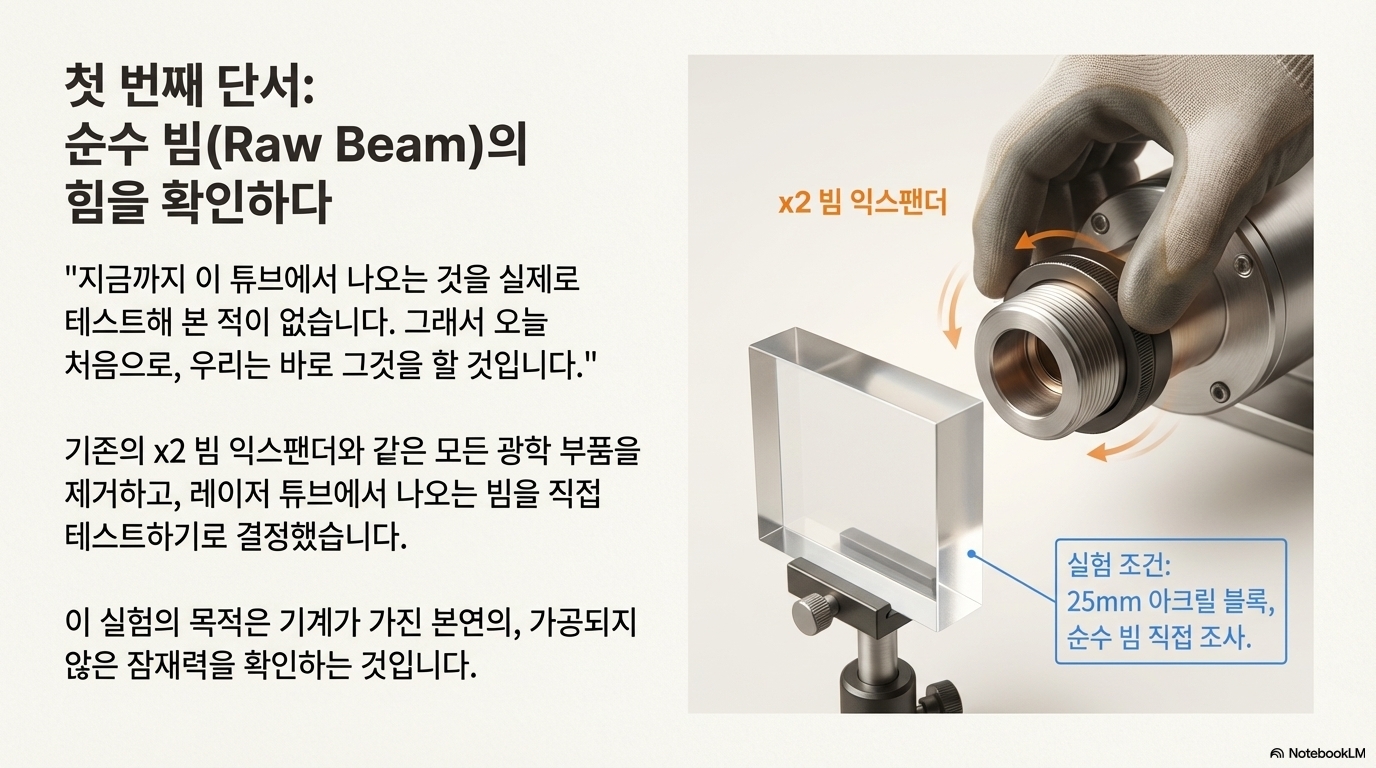 첫 번째 단서:
순수 빔(Raw Beam)의
힘을 확인하다

"지금까지 이 튜브에서 나오는 것을 실제로 테스트해 본 적이 없습니다. 그래서 오늘 처음으로, 우리는 바로 그것을 할 것입니다."

기존의 x2 빔 익스팬더와 같은 모든 광학 부품을 제거하고, 레이저 튜브에서 나오는 빔을 직접 테스트하기로 결정했습니다.

이 실험의 목적은 기계가 가진 본연의, 가공되지 않은 잠재력을 확인하는 것입니다.

x2 빔 익스팬더

실험 조건:
25mm 아크릴 블록,
순수 빔 직접 조사.

NotebookLM